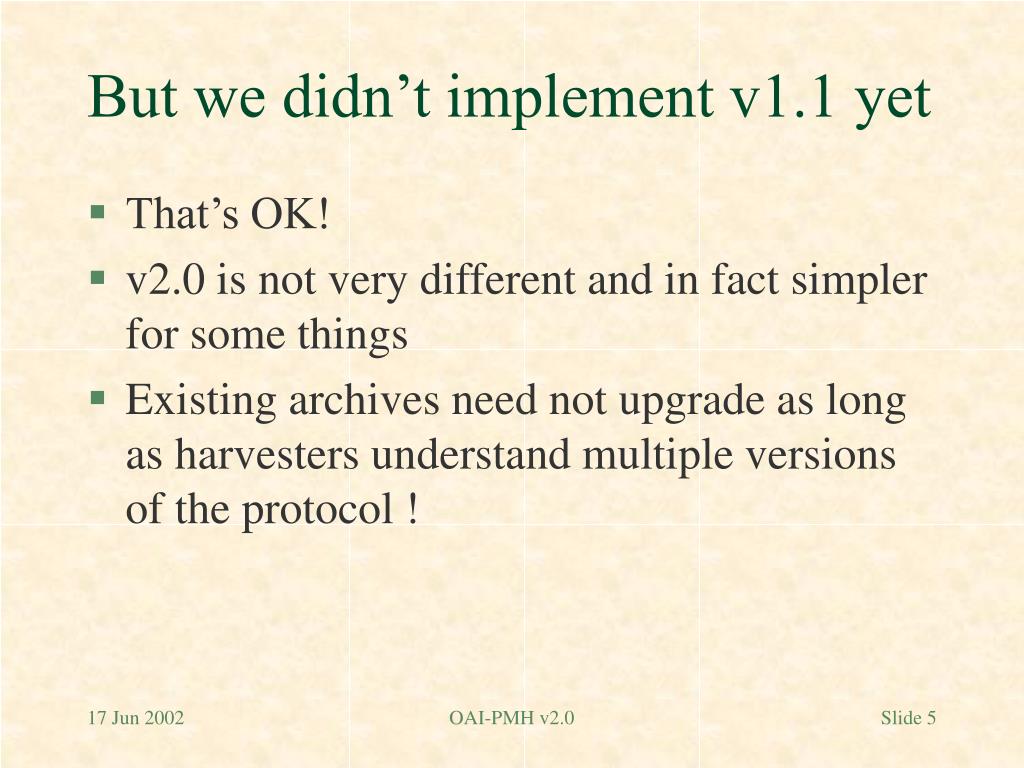 But we didn’t implement v1.1 yet

▪ That’s OK!
▪ v2.0 is not very different and in fact simpler for some things
▪ Existing archives need not upgrade as long as harvesters understand multiple versions of the protocol !

17 Jun 2002

OAI-PMH v2.0

Slide 5